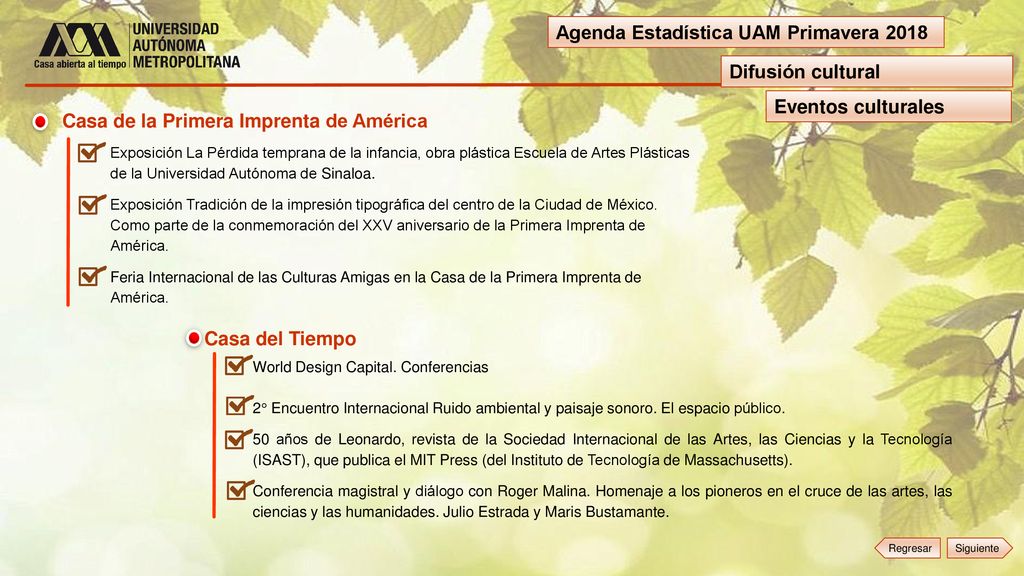 UNIVERSIDAD AUTÓNOMA METROPOLITANA
Casa abierta al tiempo

Agenda Estadística UAM Primavera 2018

Difusión cultural

Eventos culturales

Casa de la Primera Imprenta de América

Exposición La Pérdida temprana de la infancia, obra plástica Escuela de Artes Plásticas de la Universidad Autónoma de Sinaloa.

Exposición Tradición de la impresión tipográfica del centro de la Ciudad de México. Como parte de la conmemoración del XXV aniversario de la Primera Imprenta de América.

Feria Internacional de las Culturas Amigas en la Casa de la Primera Imprenta de América.

Casa del Tiempo

World Design Capital. Conferencias

2° Encuentro Internacional Ruido ambiental y paisaje sonoro. El espacio público.

50 años de Leonardo, revista de la Sociedad Internacional de las Artes, las Ciencias y la Tecnología (ISAST), que publica el MIT Press (del Instituto de Tecnología de Massachusetts).

Conferencia magistral y diálogo con Roger Malina. Homenaje a los pioneros en el cruce de las artes, las ciencias y las humanidades. Julio Estrada y Maris Bustamante.

Regresar

Siguiente